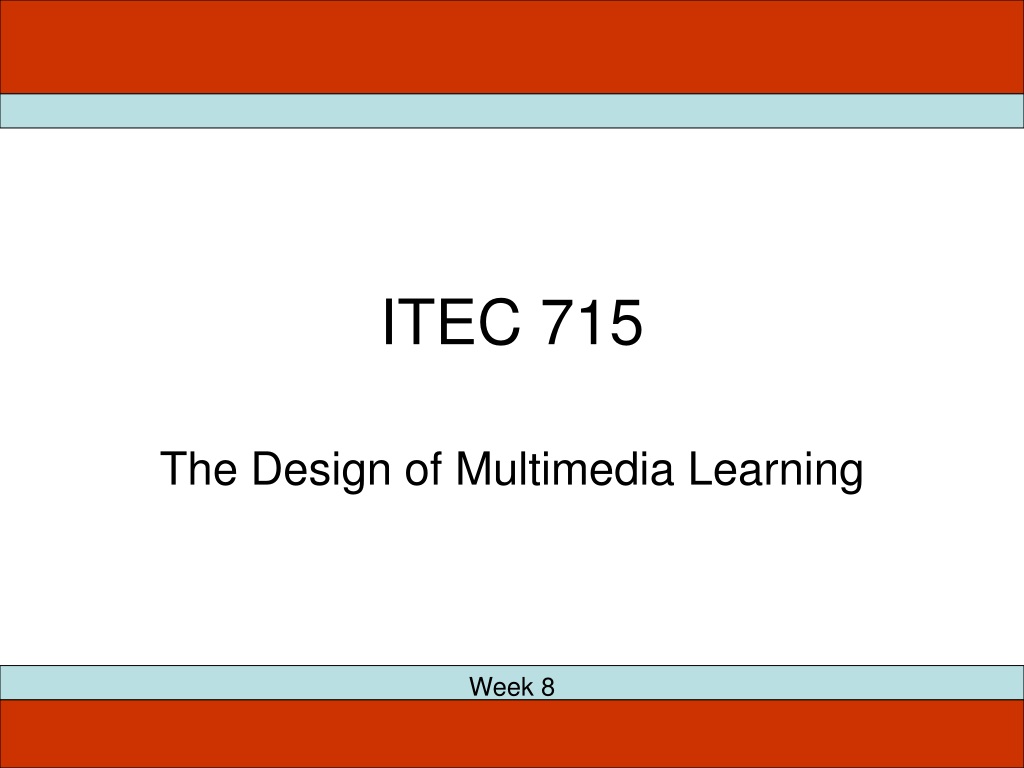 ITEC 715

The Design of Multimedia Learning

Week 8